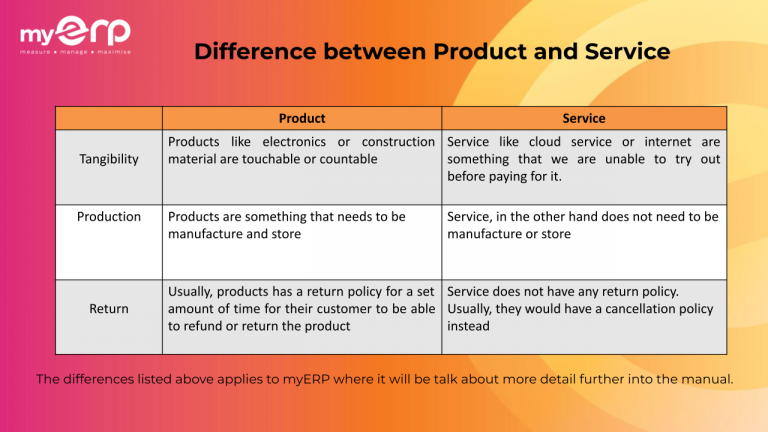 myERP
measure • manage • maximise

Difference between Product and Service

| | Product | Service |
|---|---|---|
| Tangibility | Products like electronics or construction material are touchable or countable | Service like cloud service or internet are something that we are unable to try out before paying for it. |
| Production | Products are something that needs to be manufacture and store | Service, in the other hand does not need to be manufacture or store |
| Return | Usually, products has a return policy for a set amount of time for their customer to be able to refund or return the product | Service does not have any return policy. Usually, they would have a cancellation policy instead |

The differences listed above applies to myERP where it will be talk about more detail further into the manual.